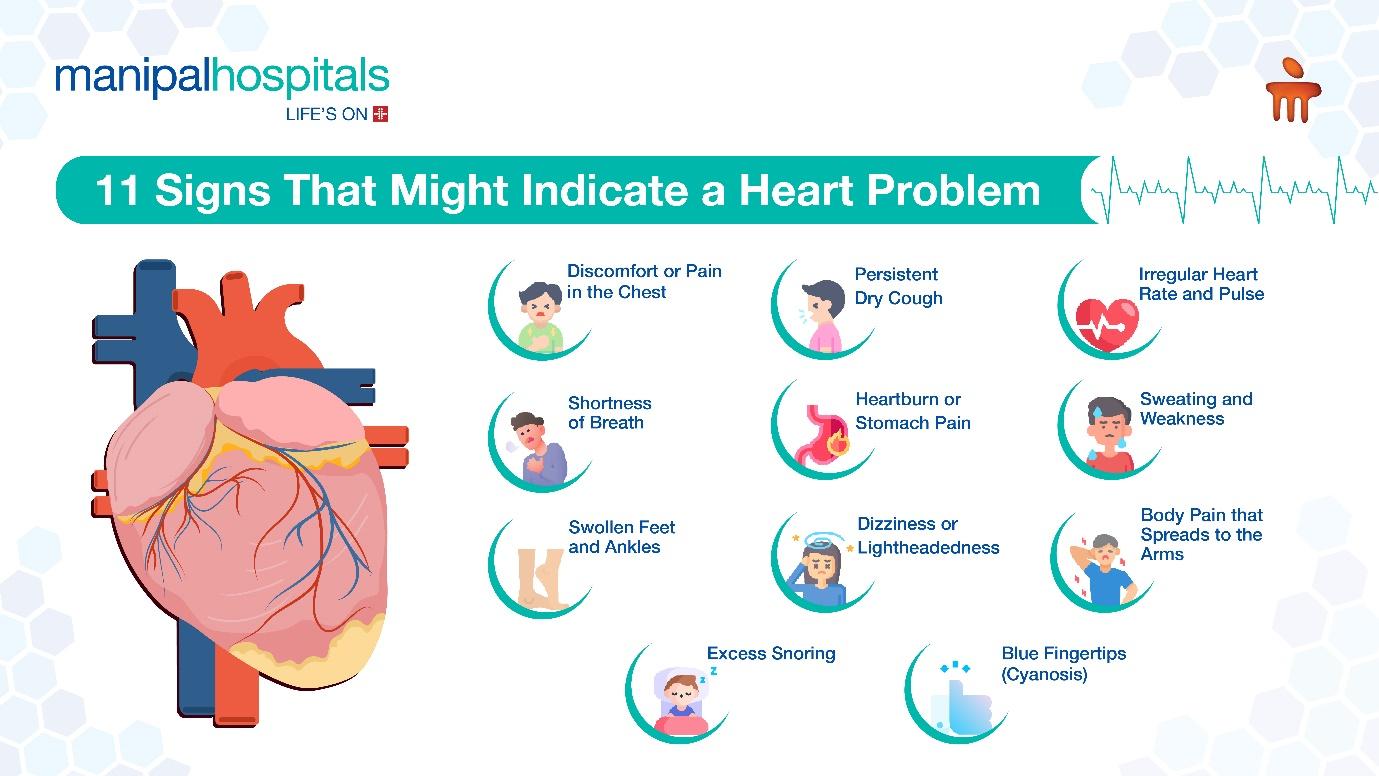 manipalhospitals
LIFE'S ON

11 Signs That Might Indicate a Heart Problem

Discomfort or Pain in the Chest

Persistent Dry Cough

Irregular Heart Rate and Pulse

Shortness of Breath

Heartburn or Stomach Pain

Sweating and Weakness

Swollen Feet and Ankles

Dizziness or Lightheadedness

Body Pain that Spreads to the Arms

Excess Snoring

Blue Fingertips (Cyanosis)